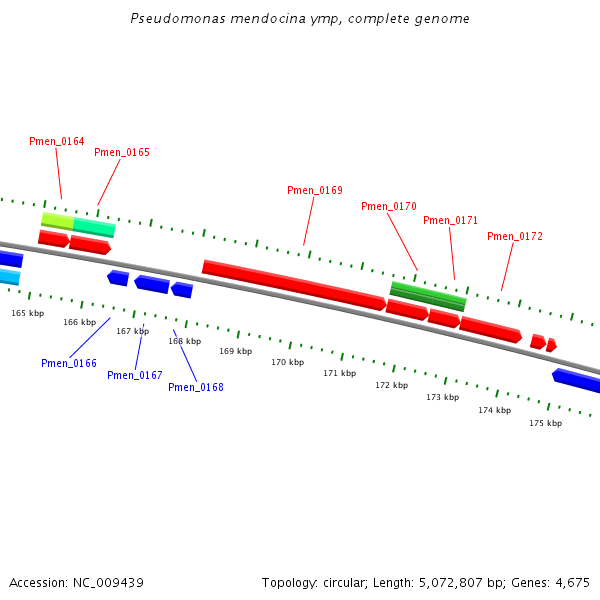 Pseudomonas mendocina ymp, complete genome

Pmen_0164
Pmen_0165
Pmen_0169
Pmen_0170
Pmen_0171
Pmen_0172

165 kbp
166 kbp
167 kbp
168 kbp
169 kbp
170 kbp
171 kbp
172 kbp
173 kbp
174 kbp
175 kbp

Pmen_0166
Pmen_0167
Pmen_0168

Accession: NC_009439

Topology: circular; Length: 5,072,807 bp; Genes: 4,675